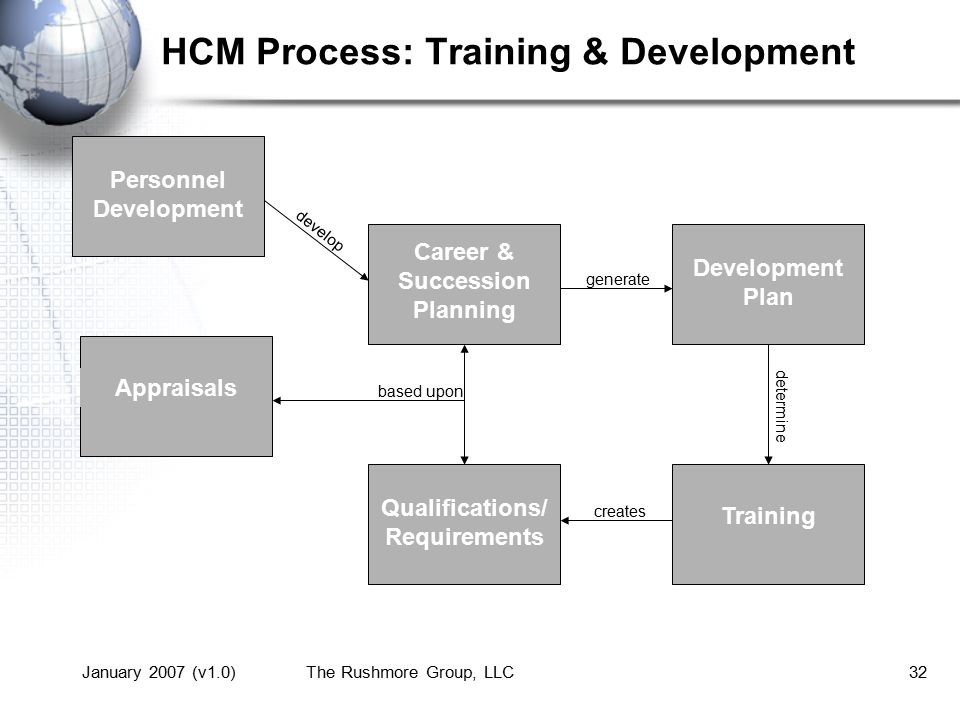 HCM Process: Training & Development

Personnel Development

develop

Career & Succession Planning

generate

Development Plan

Appraisals

based upon

determine

Qualifications/ Requirements

creates

Training

January 2007 (v1.0)

The Rushmore Group, LLC

32